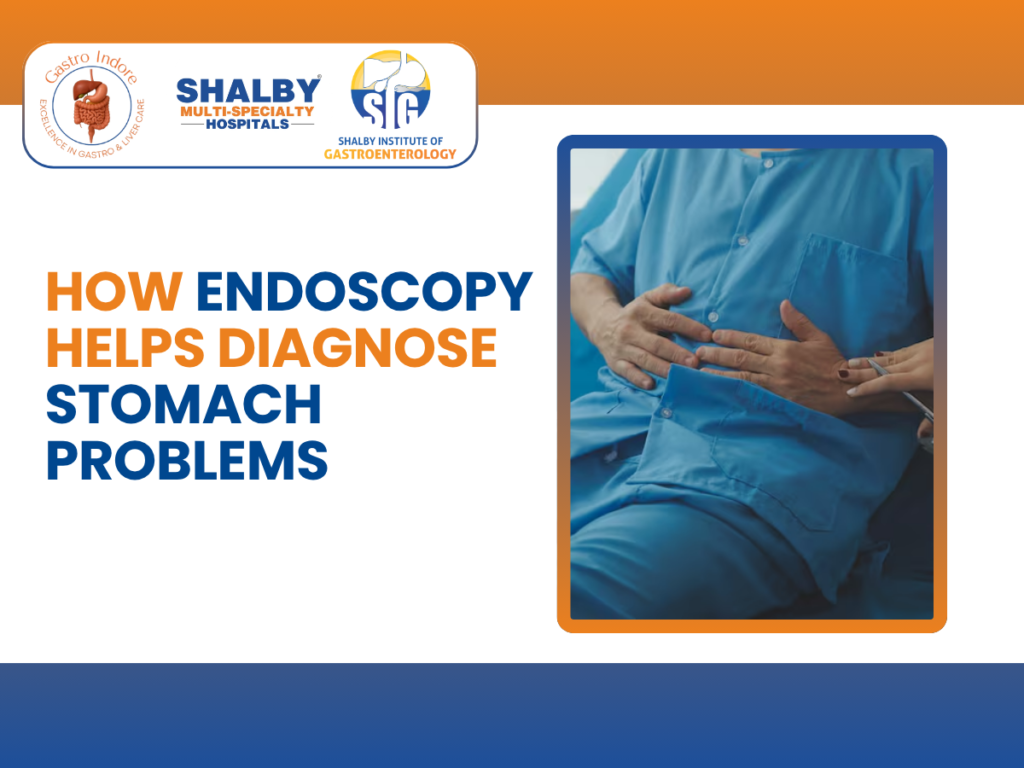 Gastro Indore
EXCELLENCE IN GASTRO & LIVER CARE

SHALBY®
MULTI-SPECIALTY
HOSPITALS

SIG
SHALBY INSTITUTE OF
GASTROENTEROLOGY

HOW ENDOSCOPY HELPS DIAGNOSE STOMACH PROBLEMS